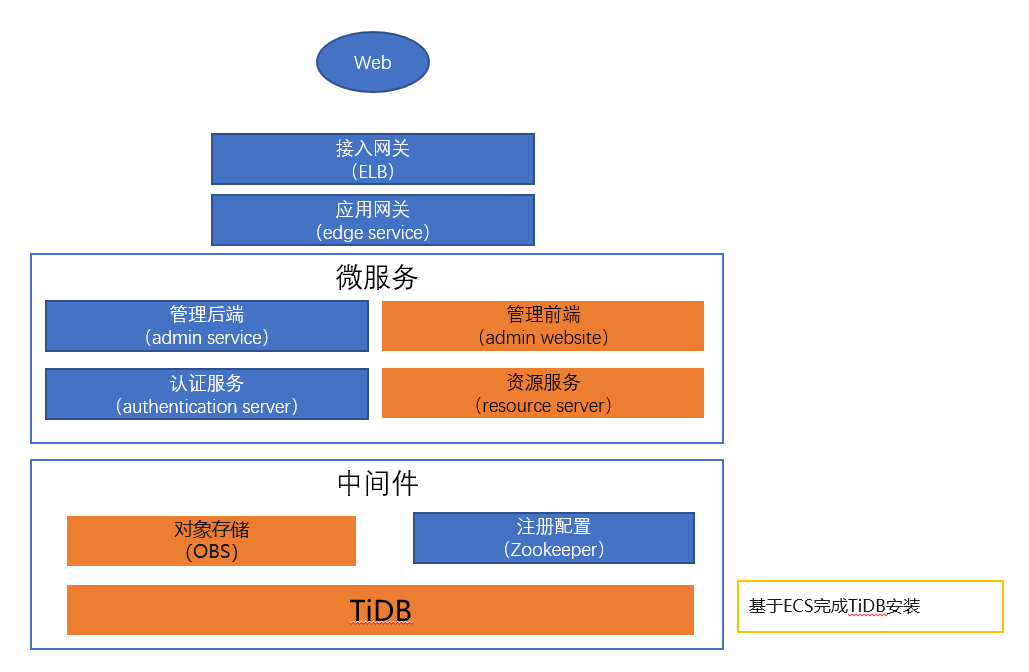 Web

接入网关
（ELB）

应用网关
（edge service）

微服务

管理后端
（admin service）

管理前端
（admin website）

认证服务
（authentication server）

资源服务
（resource server）

中间件

对象存储
（OBS）

注册配置
（Zookeeper）

TiDB

基于ECS完成TiDB安装